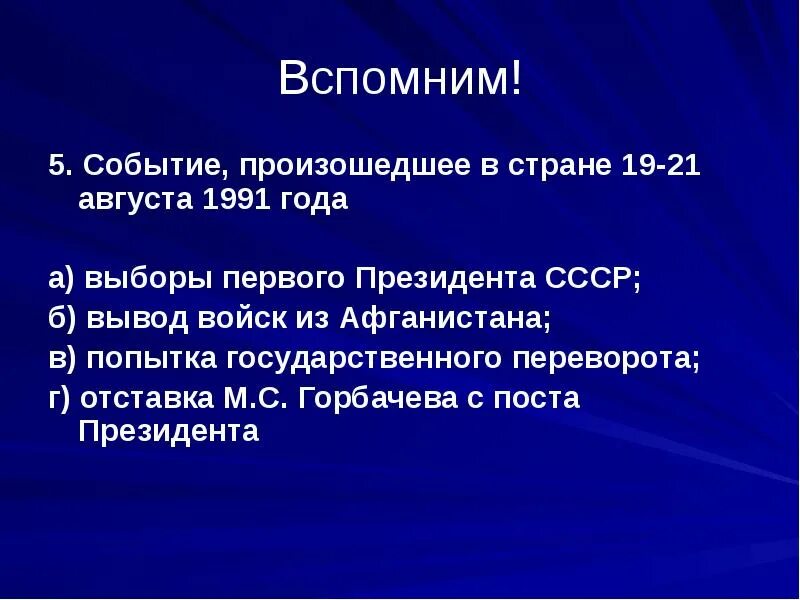 Вспомним!

5. Событие, произошедшее в стране 19-21 августа 1991 года

а) выборы первого Президента СССР;
б) вывод войск из Афганистана;
в) попытка государственного переворота;
г) отставка М.С. Горбачева с поста Президента